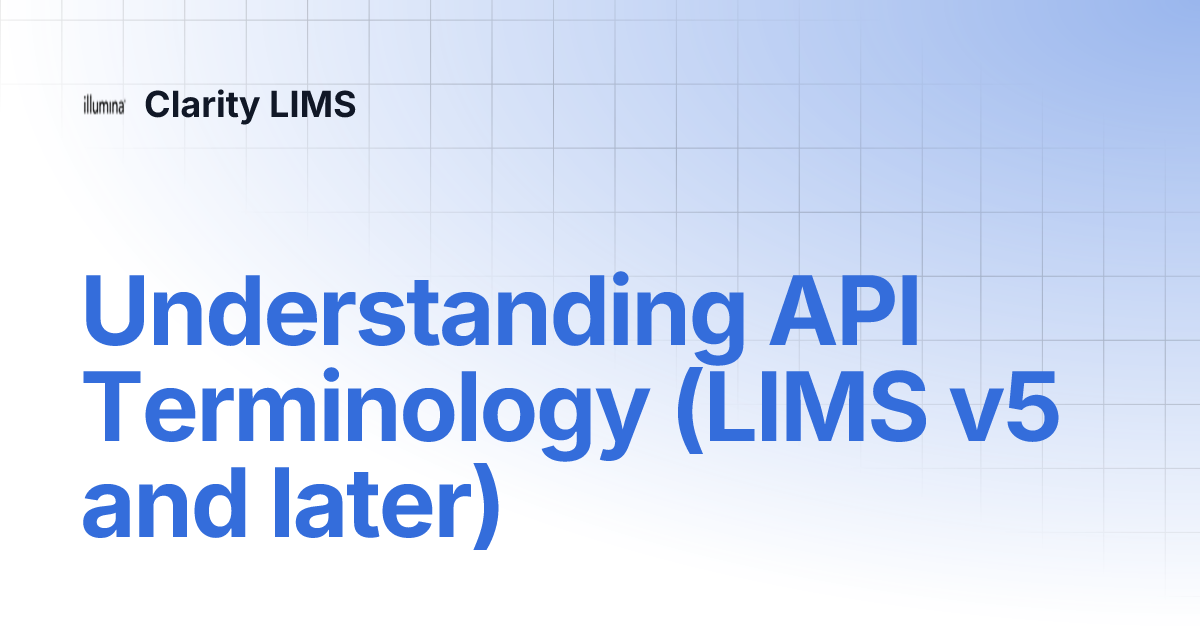 illumina Clarity LIMS

Understanding API Terminology (LIMS v5 and later)